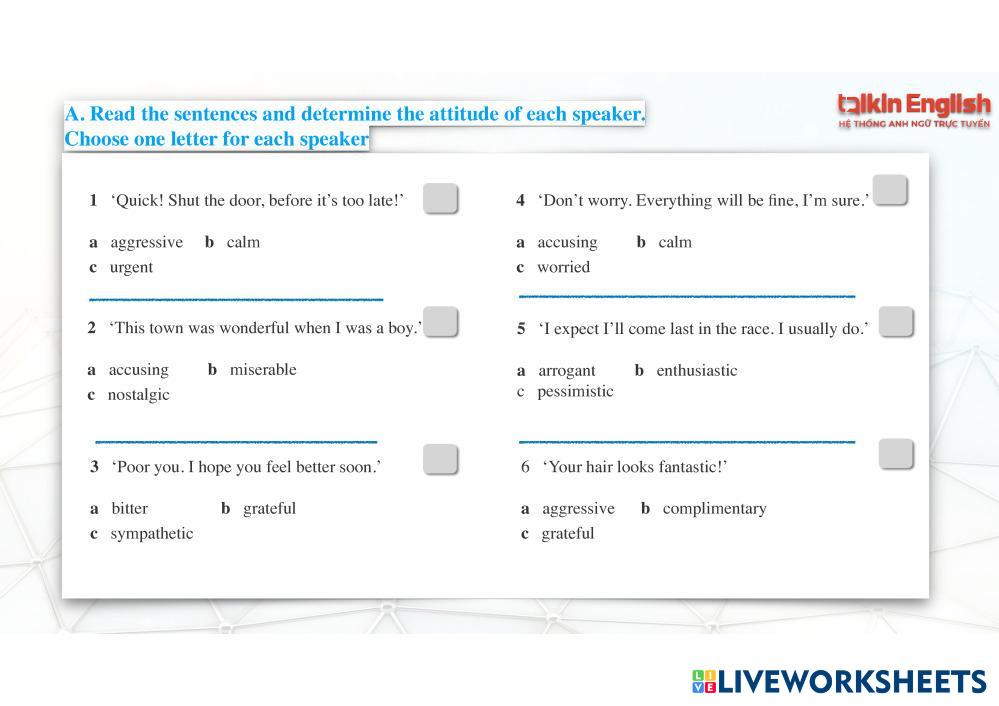 A. Read the sentences and determine the attitude of each speaker. Choose one letter for each speaker

talkin English
HỆ THỐNG ANH NGỮ TRỰC TUYẾN

1 'Quick! Shut the door, before it's too late!'

a aggressive b calm
c urgent

2 'This town was wonderful when I was a boy.'

a accusing b miserable
c nostalgic

3 'Poor you. I hope you feel better soon.'

a bitter b grateful
c sympathetic

4 'Don't worry. Everything will be fine, I'm sure.'

a accusing b calm
c worried

5 'I expect I'll come last in the race. I usually do.'

a arrogant b enthusiastic
c pessimistic

6 'Your hair looks fantastic!'

a aggressive b complimentary
c grateful

LIVEWORKSHEETS